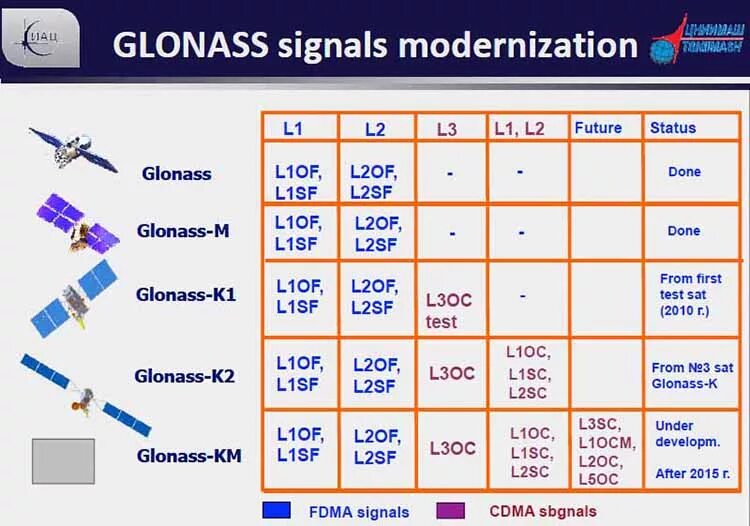 ИАЦ

GLONASS signals modernization

ЦНИИМАШ TSNIIMASH

| | L1 | L2 | L3 | L1, L2 | Future | Status |
|---|---|---|---|---|---|---|
| Glonass | L1OF, L1SF | L2OF, L2SF | - | - | | Done |
| Glonass-M | L1OF, L1SF | L2OF, L2SF | - | - | | Done |
| Glonass-K1 | L1OF, L1SF | L2OF, L2SF | L3OC test | - | | From first test sat (2010 г.) |
| Glonass-K2 | L1OF, L1SF | L2OF, L2SF | L3OC | L1OC, L1SC, L2SC | | From №3 sat Glonass-K |
| Glonass-KM | L1OF, L1SF | L2OF, L2SF | L3OC | L1OC, L1SC, L2SC | L3SC, L1OCM, L2OC, L5OC | Under developm. After 2015 г. |

FDMA signals CDMA sbgnals